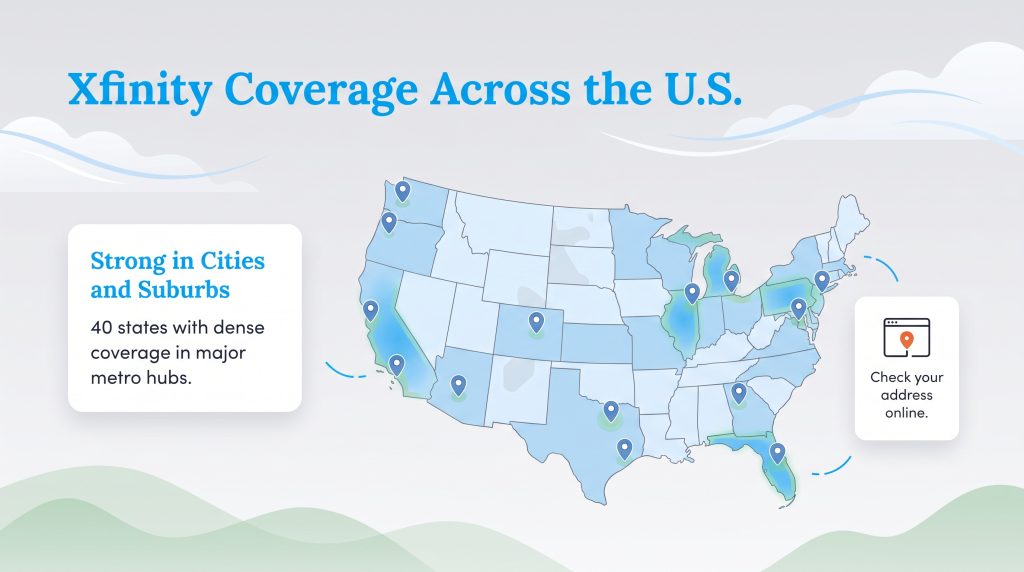 Xfinity Coverage Across the U.S.

Strong in Cities and Suburbs

40 states with dense coverage in major metro hubs.

Check your address online.